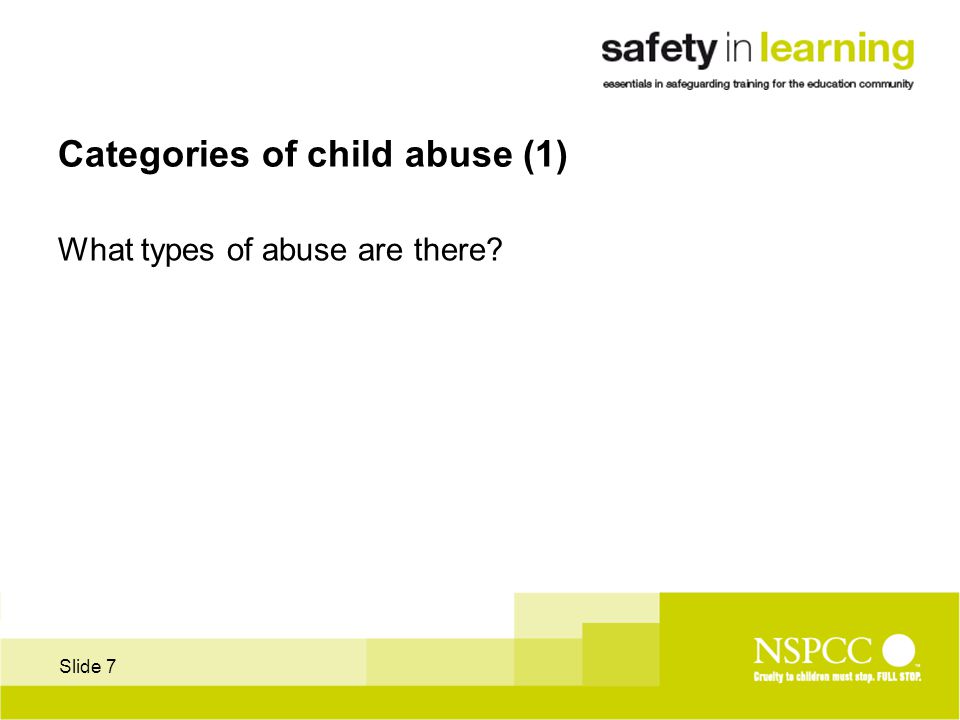 safety in learning
essentials in safeguarding training for the education community

Categories of child abuse (1)

What types of abuse are there?

Slide 7

NSPCC
Cruelty to children must stop. FULL STOP.